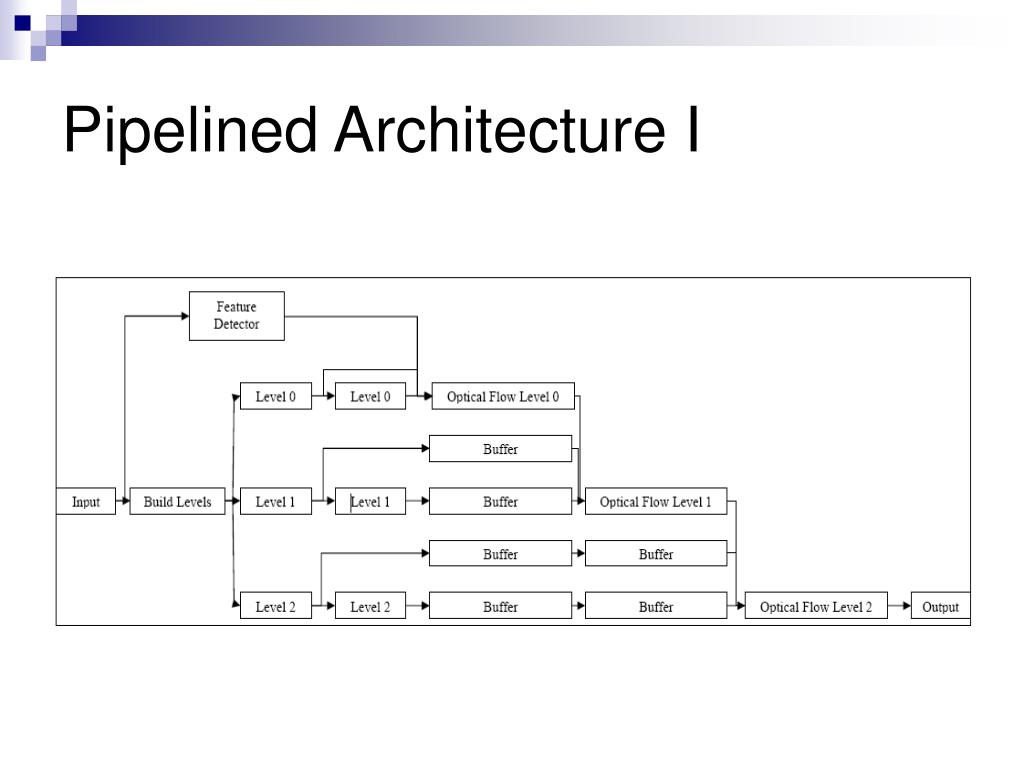 Pipelined Architecture I

Feature Detector

Level 0
Level 0
Optical Flow Level 0

Buffer

Input
Build Levels
Level 1
Level 1
Buffer
Optical Flow Level 1

Buffer
Buffer

Level 2
Level 2
Buffer
Buffer
Optical Flow Level 2
Output